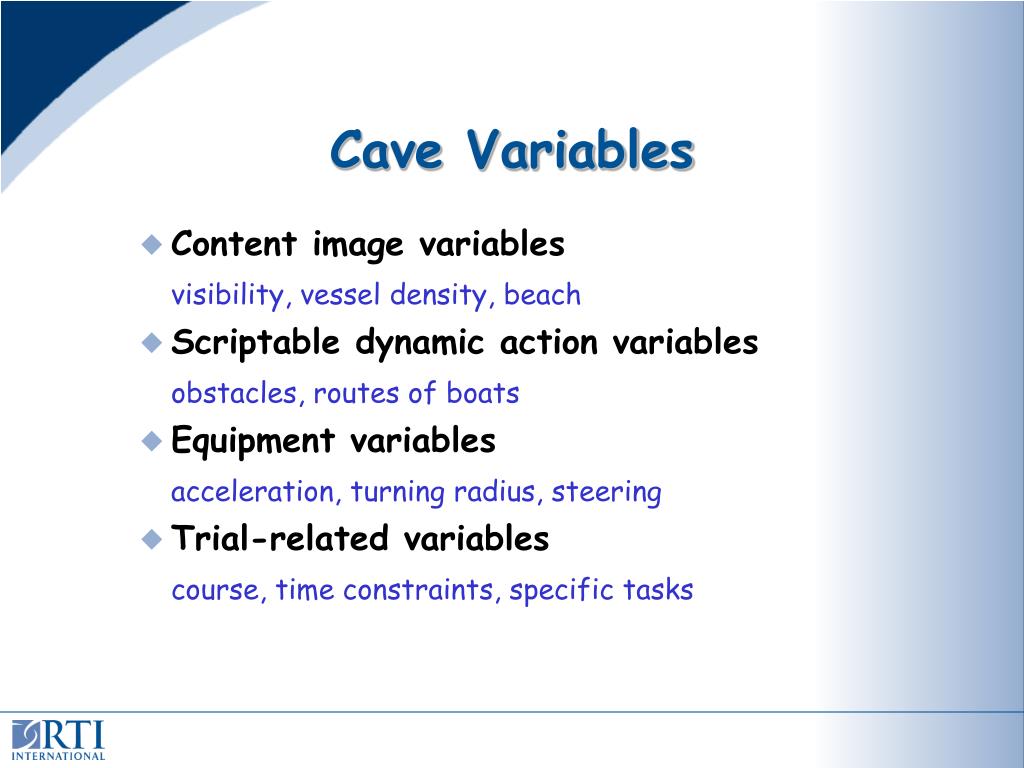 Cave Variables

Content image variables

visibility, vessel density, beach

Scriptable dynamic action variables

obstacles, routes of boats

Equipment variables

acceleration, turning radius, steering

Trial-related variables

course, time constraints, specific tasks

RTI INTERNATIONAL